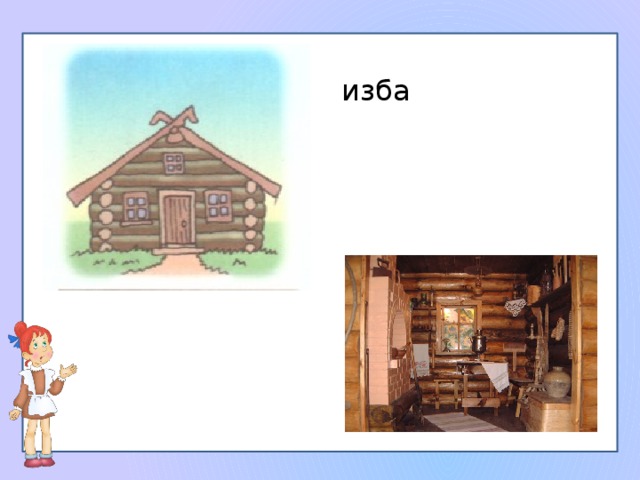 изба